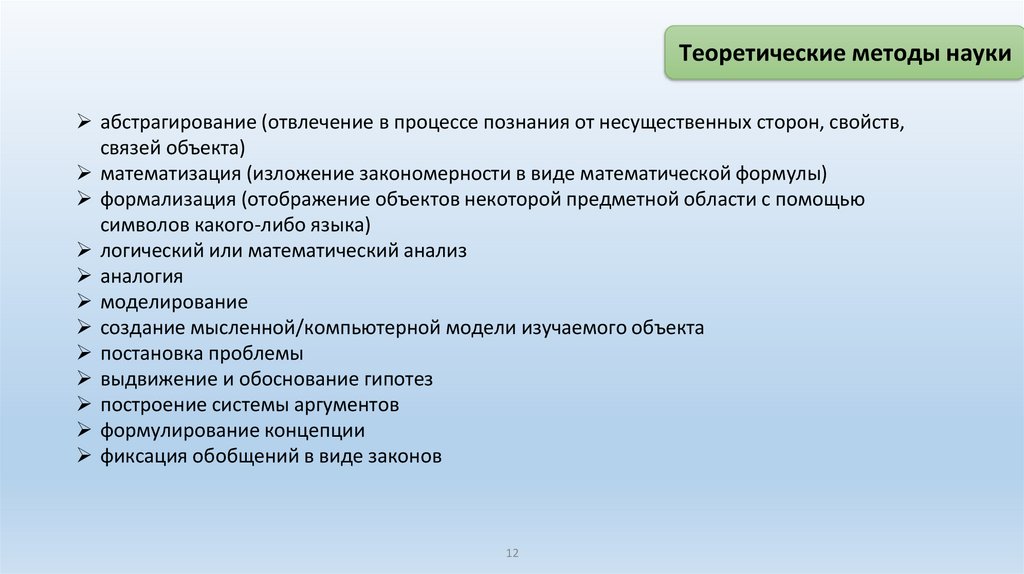 Теоретические методы науки

➢ абстрагирование (отвлечение в процессе познания от несущественных сторон, свойств, связей объекта)
➢ математизация (изложение закономерности в виде математической формулы)
➢ формализация (отображение объектов некоторой предметной области с помощью символов какого-либо языка)
➢ логический или математический анализ
➢ аналогия
➢ моделирование
➢ создание мысленной/компьютерной модели изучаемого объекта
➢ постановка проблемы
➢ выдвижение и обоснование гипотез
➢ построение системы аргументов
➢ формулирование концепции
➢ фиксация обобщений в виде законов

12